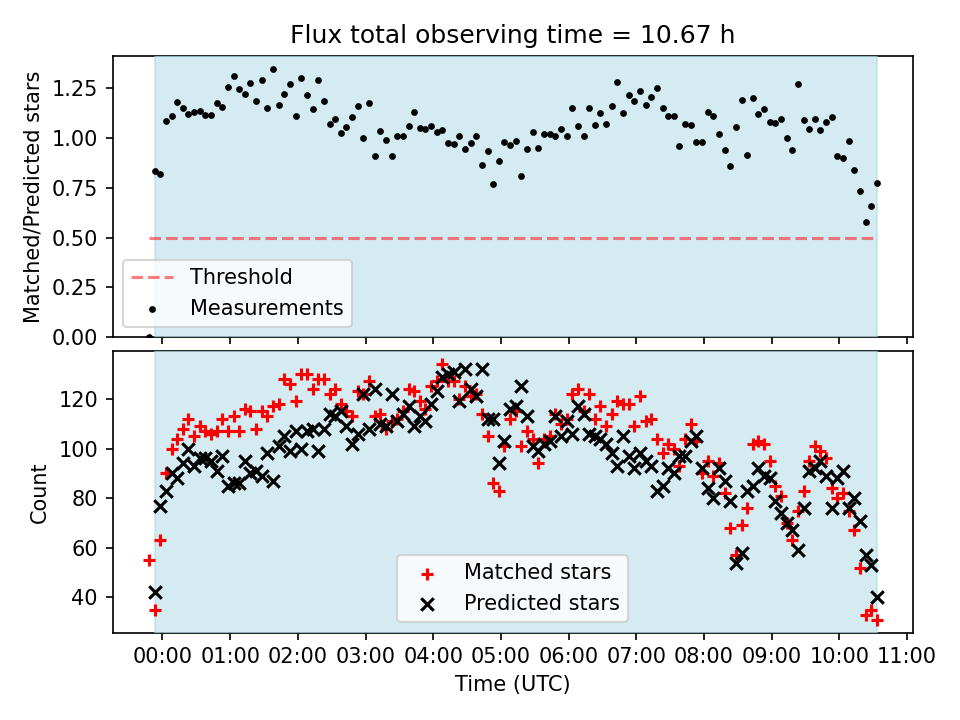 Flux total observing time = 10.67 h

Matched/Predicted stars

1.25
1.00
0.75
0.50
0.25
0.00

Threshold
Measurements

Count

120
100
80
60
40

Matched stars
Predicted stars

00:00 01:00 02:00 03:00 04:00 05:00 06:00 07:00 08:00 09:00 10:00 11:00

Time (UTC)